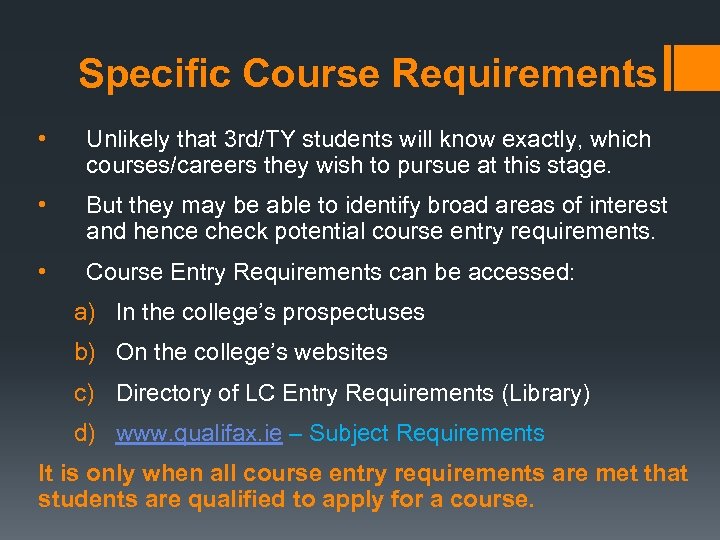 Specific Course Requirements

• Unlikely that 3rd/TY students will know exactly, which courses/careers they wish to pursue at this stage.

• But they may be able to identify broad areas of interest and hence check potential course entry requirements.

• Course Entry Requirements can be accessed:

a) In the college's prospectuses

b) On the college's websites

c) Directory of LC Entry Requirements (Library)

d) www.qualifax.ie – Subject Requirements

It is only when all course entry requirements are met that students are qualified to apply for a course.